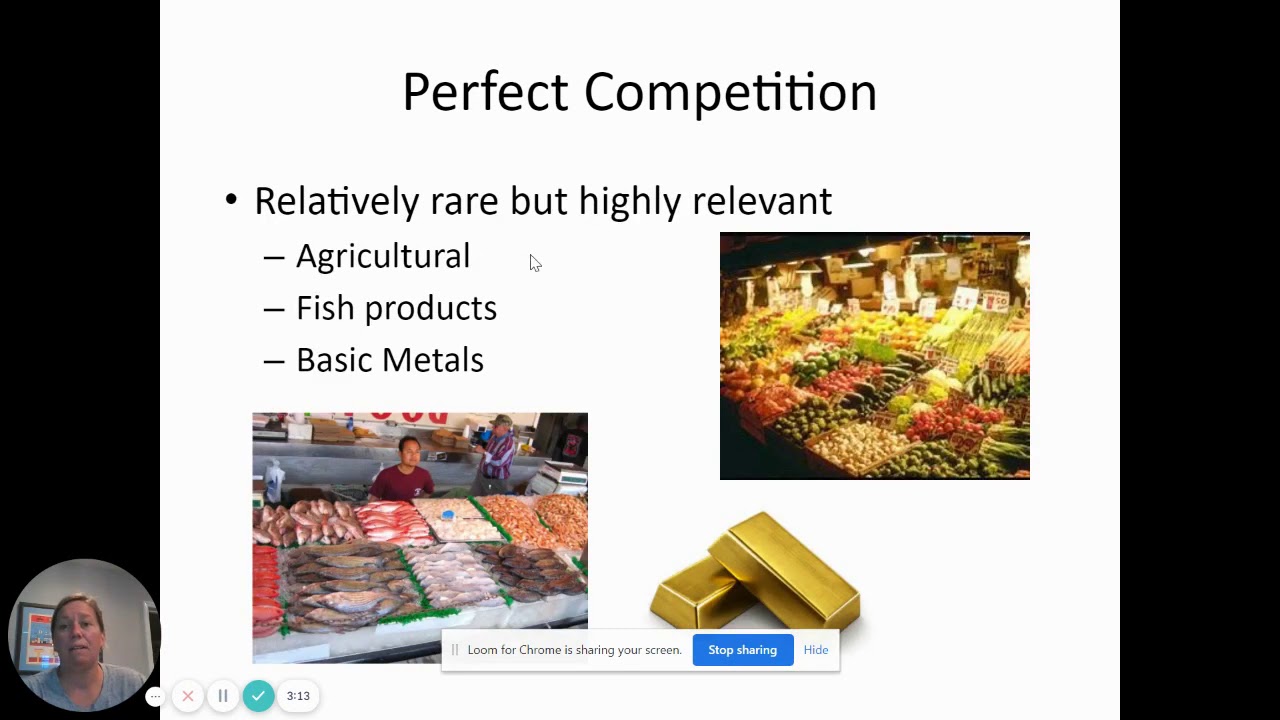 Perfect Competition

• Relatively rare but highly relevant
– Agricultural
– Fish products
– Basic Metals

Loom for Chrome is sharing your screen. Stop sharing Hide

3:13